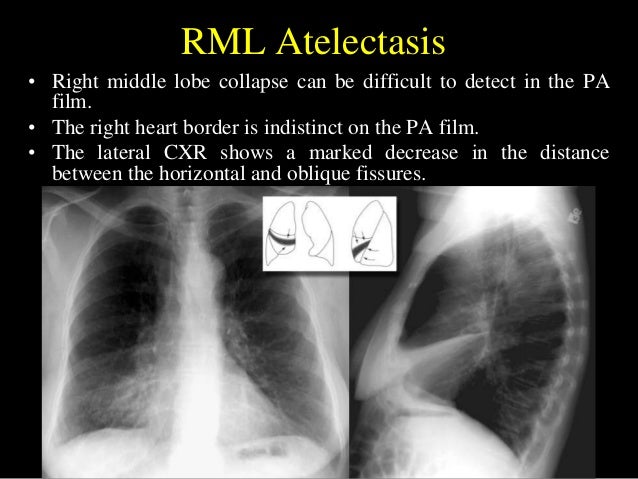 RML Atelectasis

• Right middle lobe collapse can be difficult to detect in the PA film.
• The right heart border is indistinct on the PA film.
• The lateral CXR shows a marked decrease in the distance between the horizontal and oblique fissures.